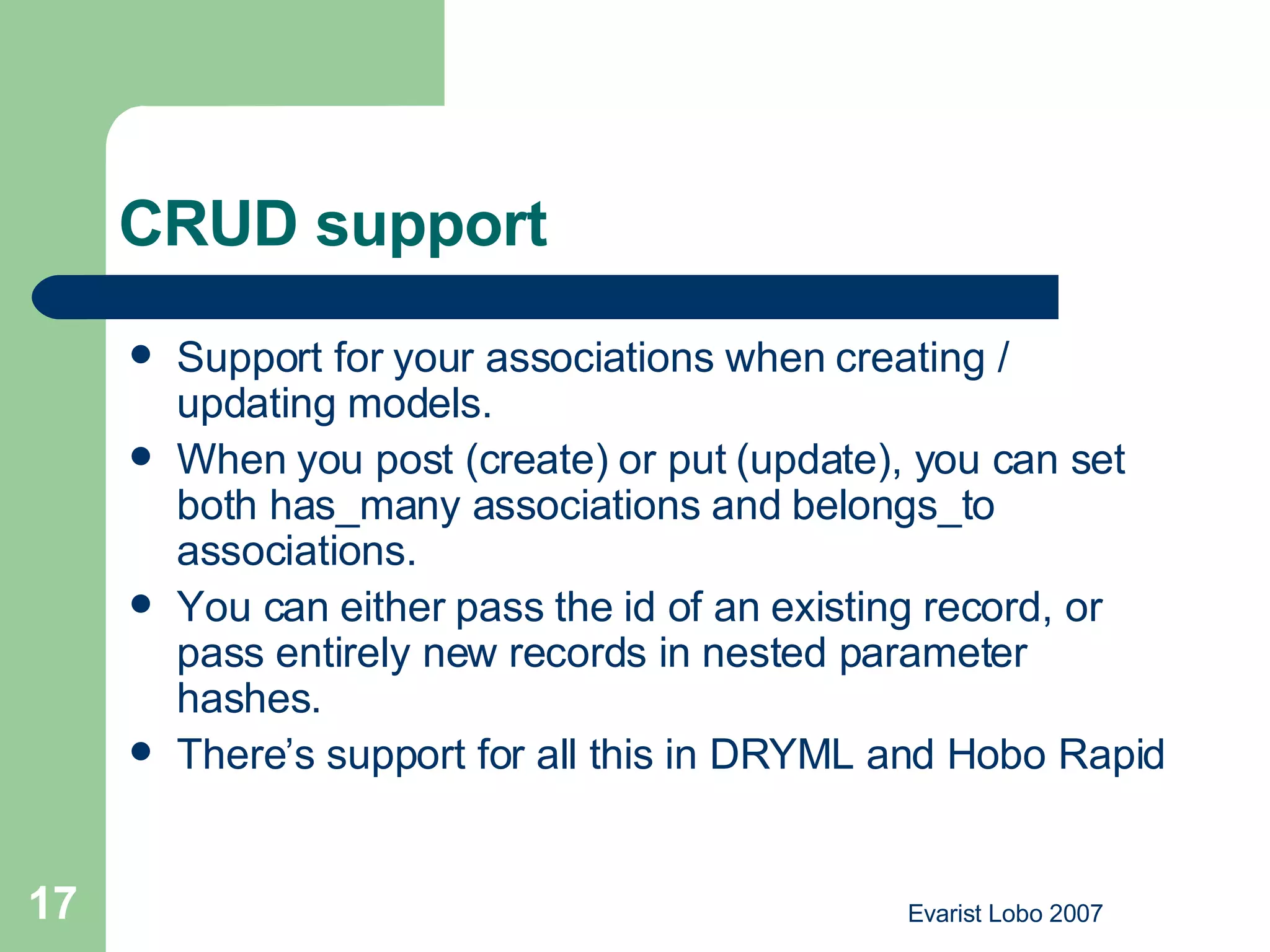 CRUD support

- Support for your associations when creating / updating models.
- When you post (create) or put (update), you can set both has_many associations and belongs_to associations.
- You can either pass the id of an existing record, or pass entirely new records in nested parameter hashes.
- There's support for all this in DRYML and Hobo Rapid

17

Evarist Lobo 2007